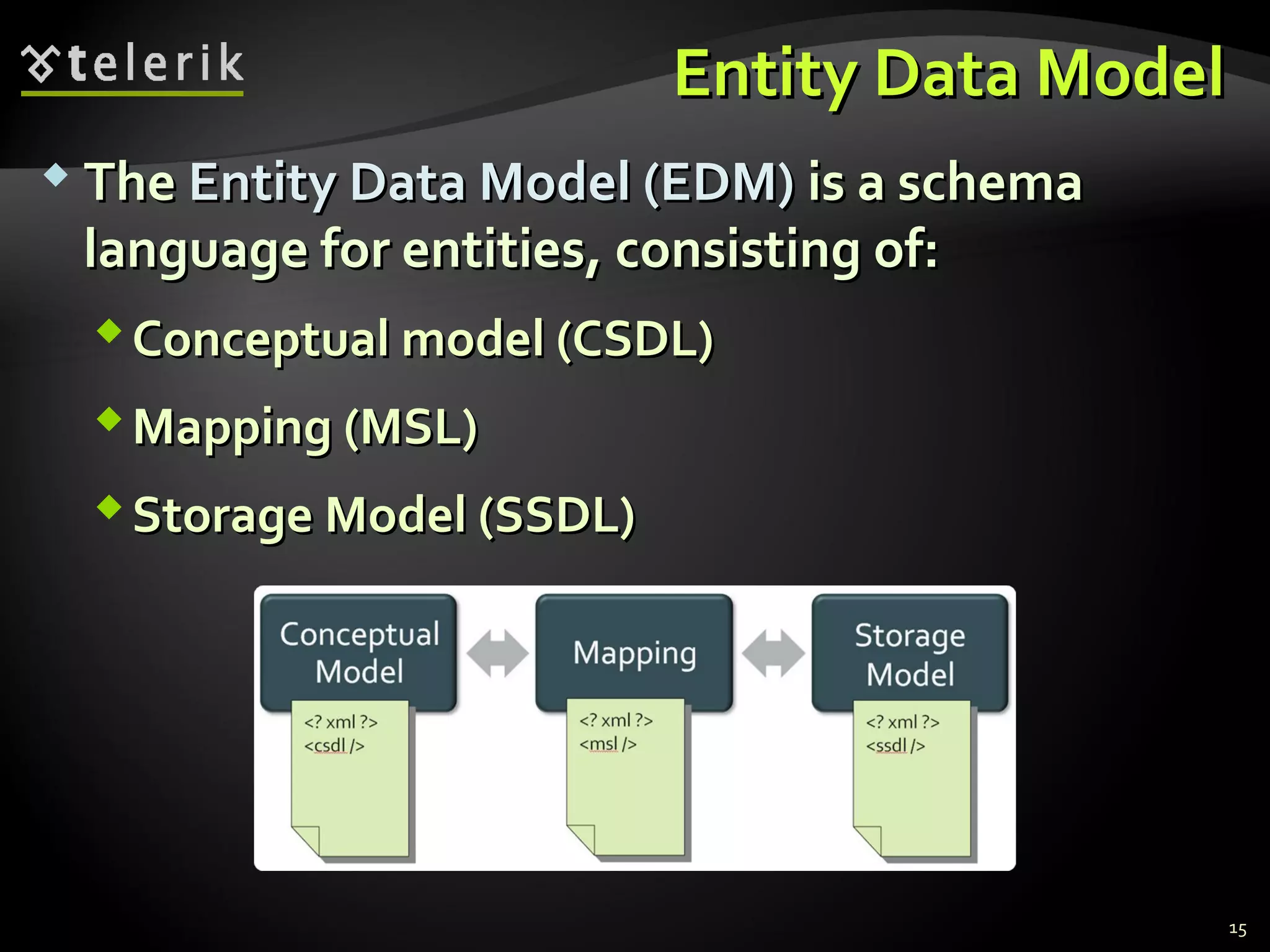 telerik

Entity Data Model

The Entity Data Model (EDM) is a schema language for entities, consisting of:

Conceptual model (CSDL)

Mapping (MSL)

Storage Model (SSDL)

Conceptual Model

<? xml ?>
<csdl />

Mapping

<? xml ?>
<msl />

Storage Model

<? xml ?>
<ssdl />

15